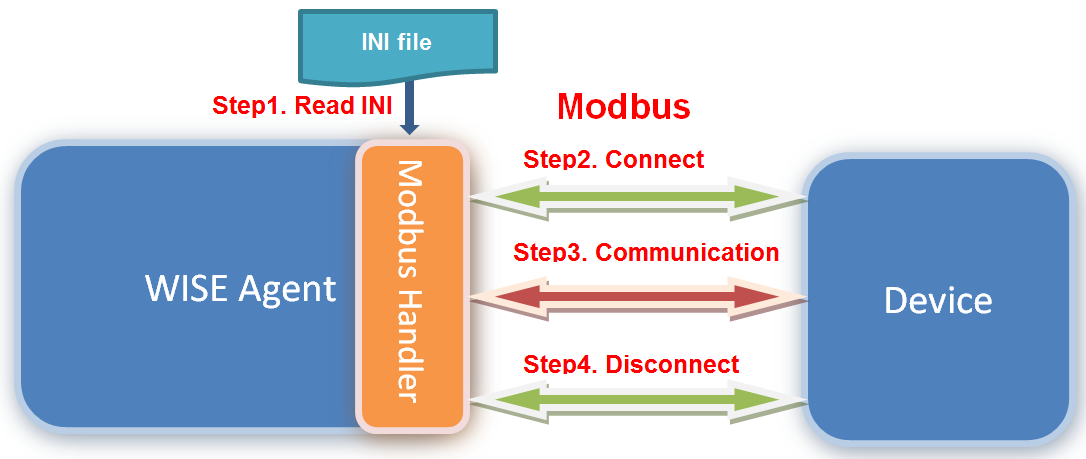 INI file

Step1. Read INI

Modbus

WISE Agent

Modbus Handler

Step2. Connect

Step3. Communication

Step4. Disconnect

Device